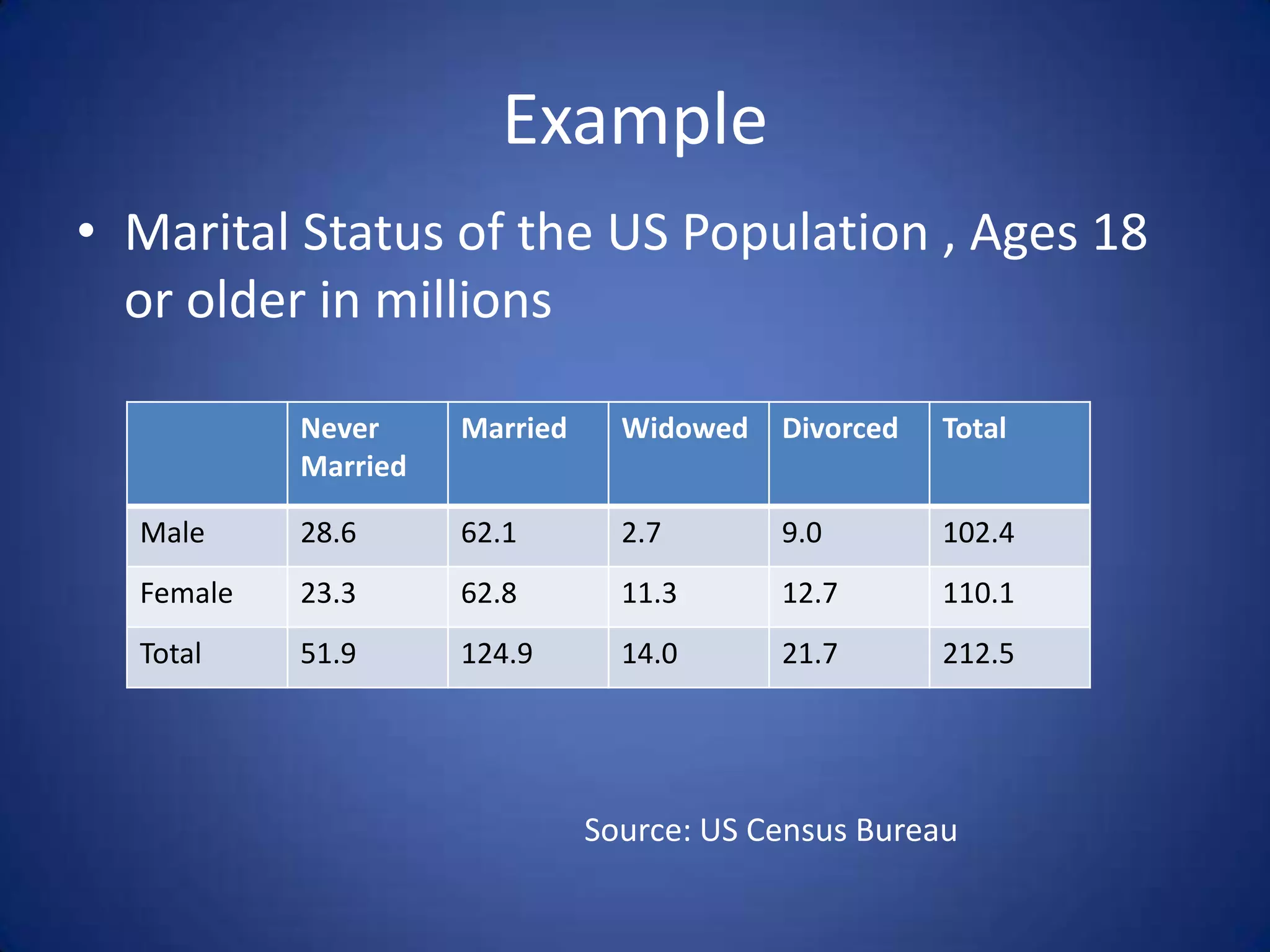 Example

• Marital Status of the US Population , Ages 18 or older in millions

| | Never Married | Married | Widowed | Divorced | Total |
|---|---|---|---|---|---|
| Male | 28.6 | 62.1 | 2.7 | 9.0 | 102.4 |
| Female | 23.3 | 62.8 | 11.3 | 12.7 | 110.1 |
| Total | 51.9 | 124.9 | 14.0 | 21.7 | 212.5 |

Source: US Census Bureau